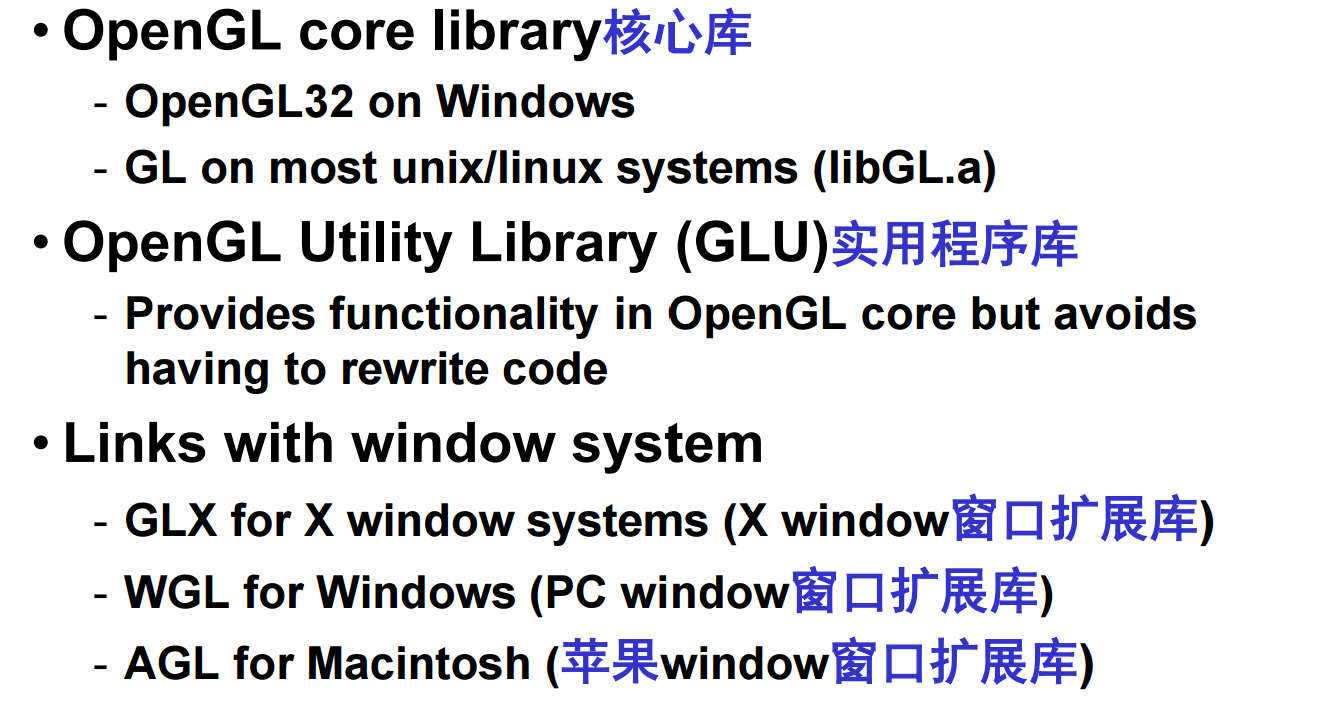 • OpenGL core library核心库
- OpenGL32 on Windows
- GL on most unix/linux systems (libGL.a)

• OpenGL Utility Library (GLU)实用程序库
- Provides functionality in OpenGL core but avoids having to rewrite code

• Links with window system
- GLX for X window systems (X window窗口扩展库)
- WGL for Windows (PC window窗口扩展库)
- AGL for Macintosh (苹果window窗口扩展库)